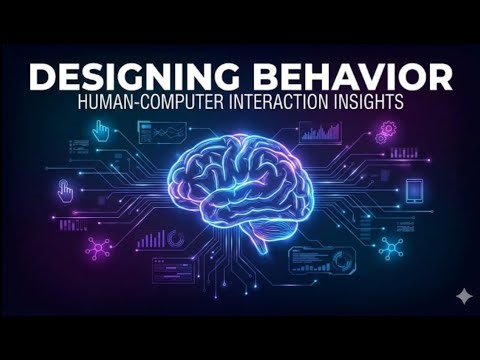 DESIGNING BEHAVIOR
HUMAN-COMPUTER INTERACTION INSIGHTS